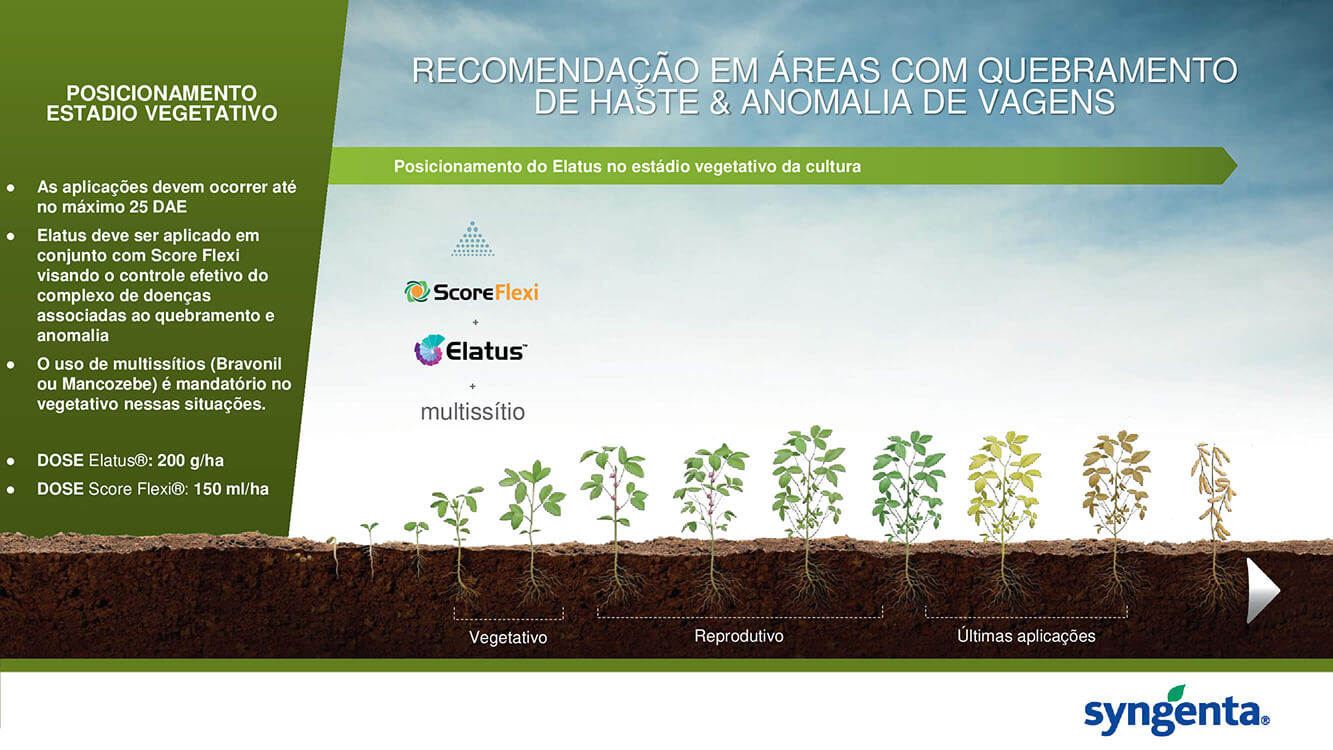 POSICIONAMENTO
ESTADIO VEGETATIVO

- As aplicações devem ocorrer até no máximo 25 DAE
- Elatus deve ser aplicado em conjunto com Score Flexi visando o controle efetivo do complexo de doenças associadas ao quebramento e anomalia
- O uso de multissítios (Bravonil ou Mancozebe) é mandatório no vegetativo nessas situações.

- DOSE Elatus®: 200 g/ha
- DOSE Score Flexi®: 150 ml/ha

RECOMENDAÇÃO EM ÁREAS COM QUEBRAMENTO DE HASTE & ANOMALIA DE VAGENS

Posicionamento do Elatus no estádio vegetativo da cultura

ScoreFlexi
+
Elatus™
+
multissítio

Vegetativo
Reprodutivo
Últimas aplicações

syngenta®